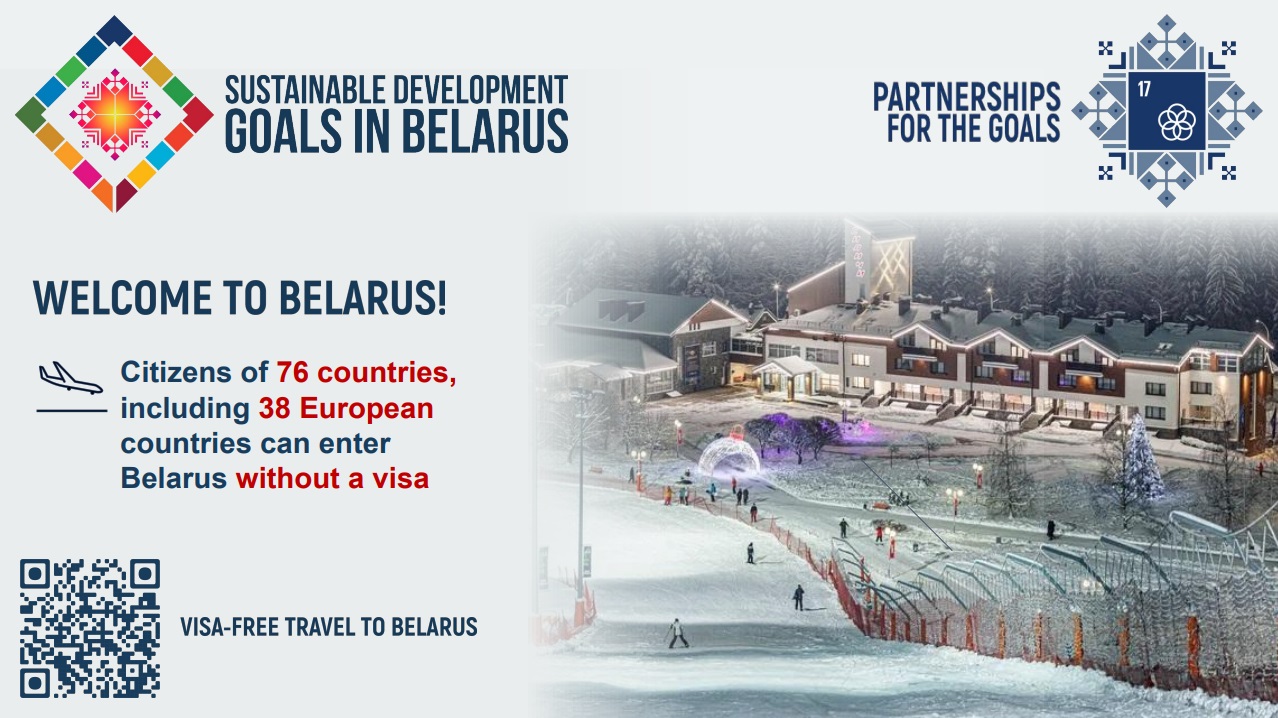 SUSTAINABLE DEVELOPMENT
GOALS IN BELARUS

PARTNERSHIPS
FOR THE GOALS

17

WELCOME TO BELARUS!

Citizens of 76 countries, including 38 European countries can enter Belarus without a visa

VISA-FREE TRAVEL TO BELARUS